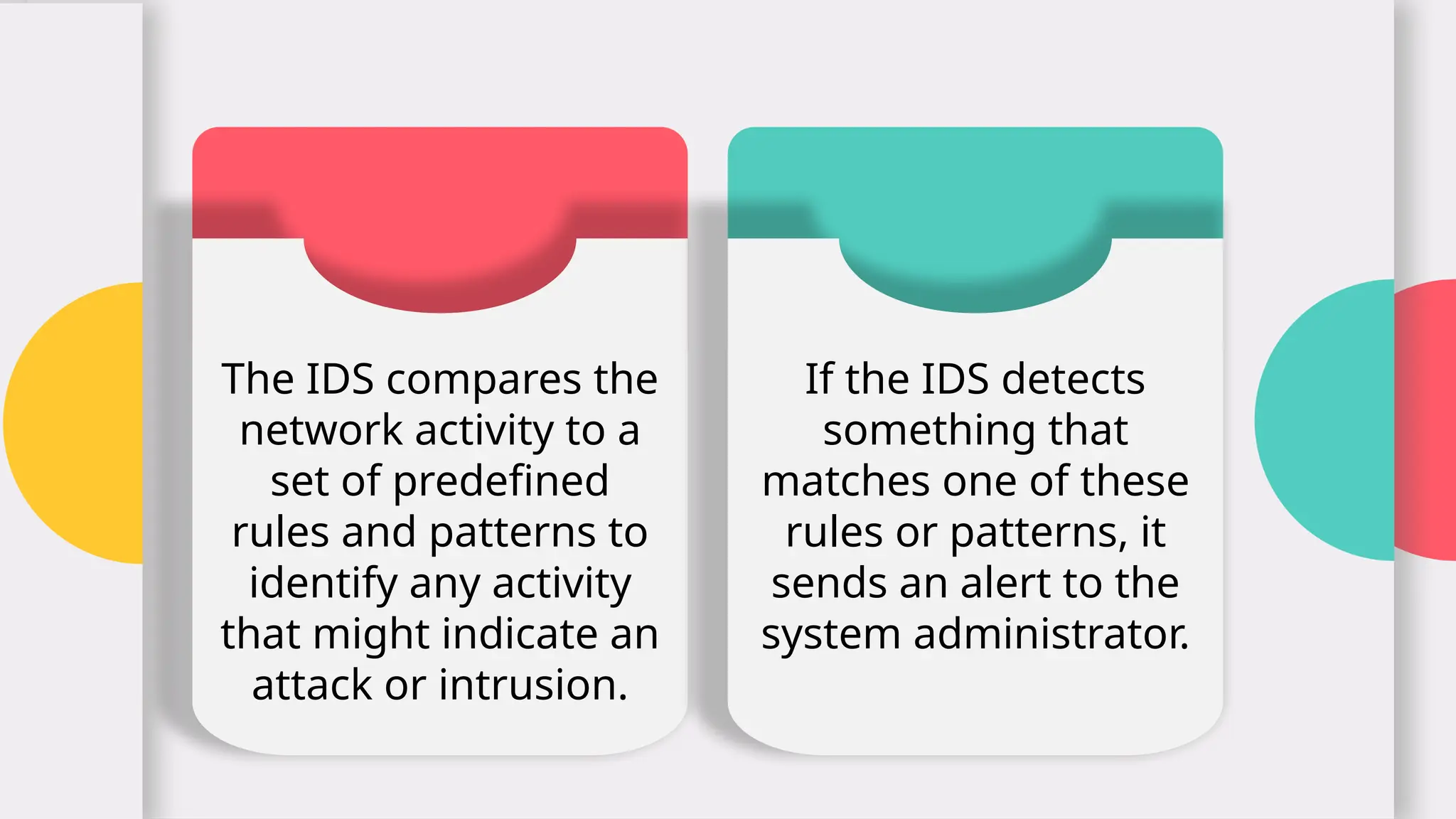 The IDS compares the network activity to a set of predefined rules and patterns to identify any activity that might indicate an attack or intrusion.

If the IDS detects something that matches one of these rules or patterns, it sends an alert to the system administrator.